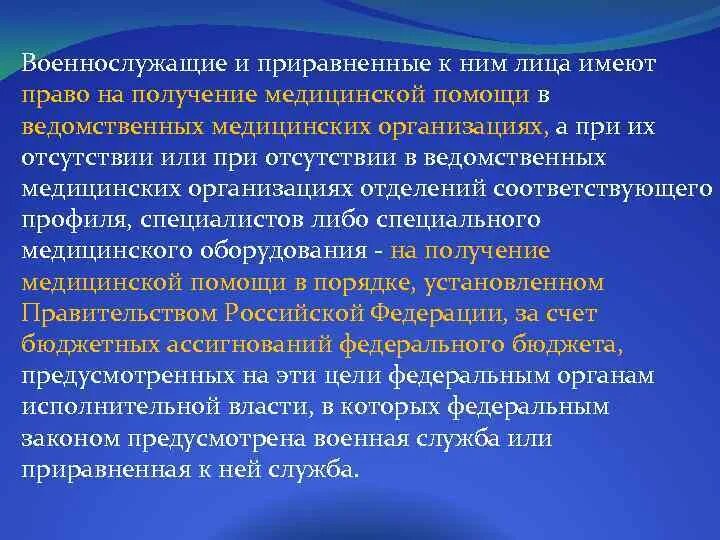 Военнослужащие и приравненные к ним лица имеют право на получение медицинской помощи в ведомственных медицинских организациях, а при их отсутствии или при отсутствии в ведомственных медицинских организациях отделений соответствующего профиля, специалистов либо специального медицинского оборудования - на получение медицинской помощи в порядке, установленном Правительством Российской Федерации, за счет бюджетных ассигнований федерального бюджета, предусмотренных на эти цели федеральным органам исполнительной власти, в которых федеральным законом предусмотрена военная служба или приравненная к ней служба.